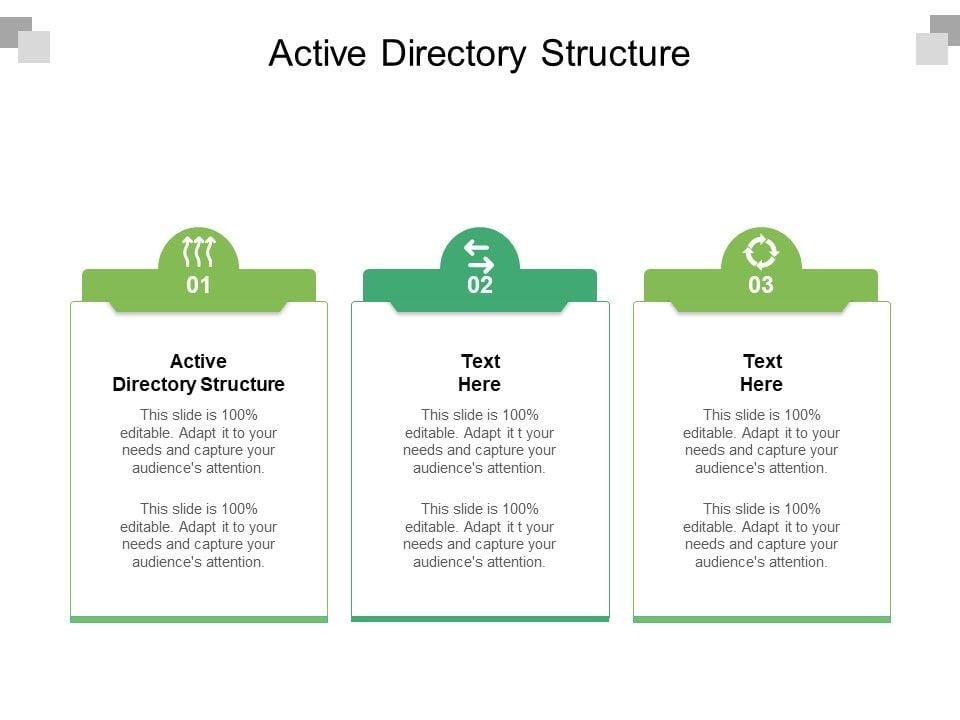 Active Directory Structure

01

Active Directory Structure

This slide is 100% editable. Adapt it to your needs and capture your audience's attention.

This slide is 100% editable. Adapt it to your needs and capture your audience's attention.

02

Text Here

This slide is 100% editable. Adapt it t your needs and capture your audience's attention.

This slide is 100% editable. Adapt it t your needs and capture your audience's attention.

03

Text Here

This slide is 100% editable. Adapt it to your needs and capture your audience's attention.

This slide is 100% editable. Adapt it to your needs and capture your audience's attention.